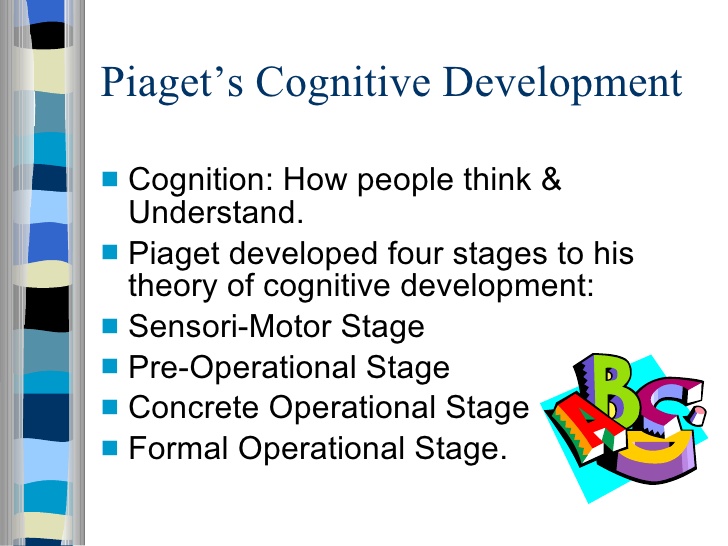 Piaget's Cognitive Development

- Cognition: How people think & Understand.
- Piaget developed four stages to his theory of cognitive development:
- Sensori-Motor Stage
- Pre-Operational Stage
- Concrete Operational Stage
- Formal Operational Stage.

ABC